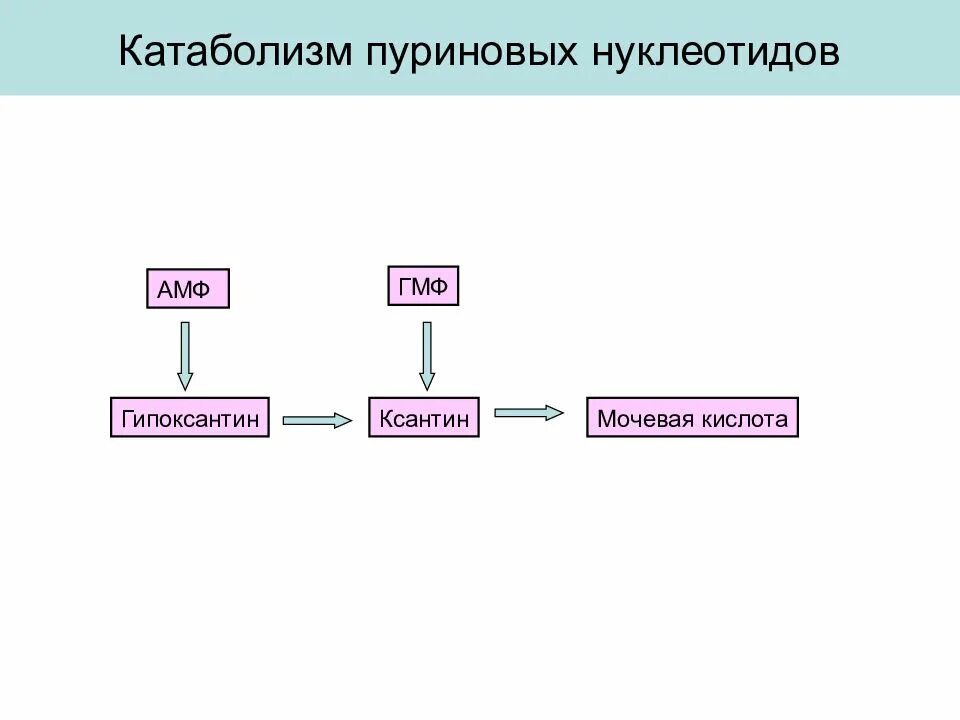 Катаболизм пуриновых нуклеотидов

АМФ

ГМФ

Гипоксантин

Ксантин

Мочевая кислота